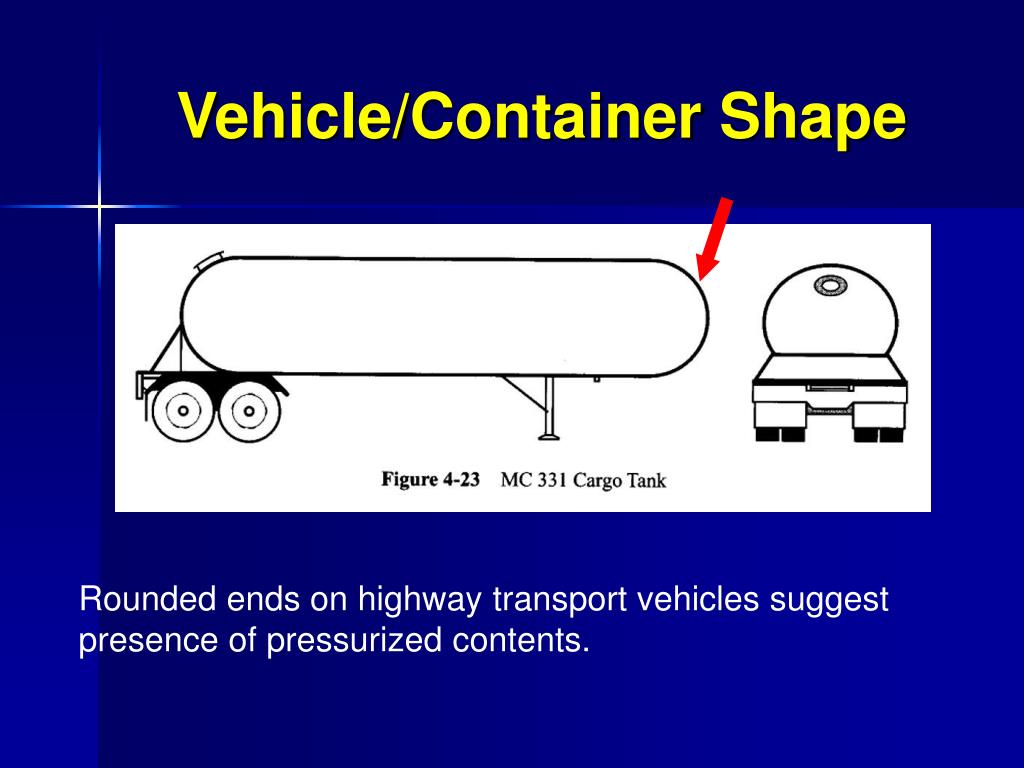 Vehicle/Container Shape

Figure 4-23 MC 331 Cargo Tank

Rounded ends on highway transport vehicles suggest presence of pressurized contents.